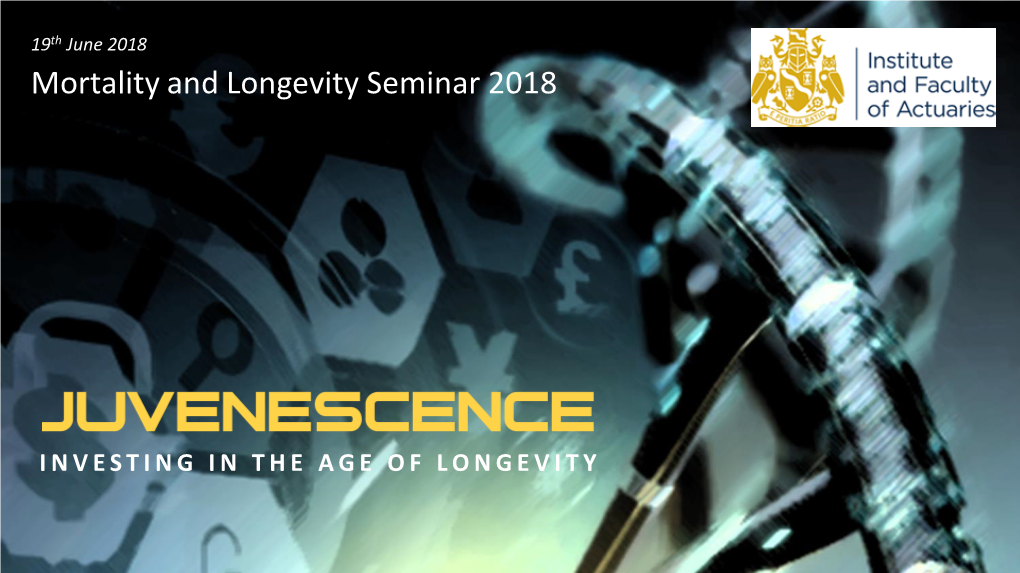 19th June 2018

Mortality and Longevity Seminar 2018

Institute and Faculty of Actuaries

JUVENESCENCE

INVESTING IN THE AGE OF LONGEVITY